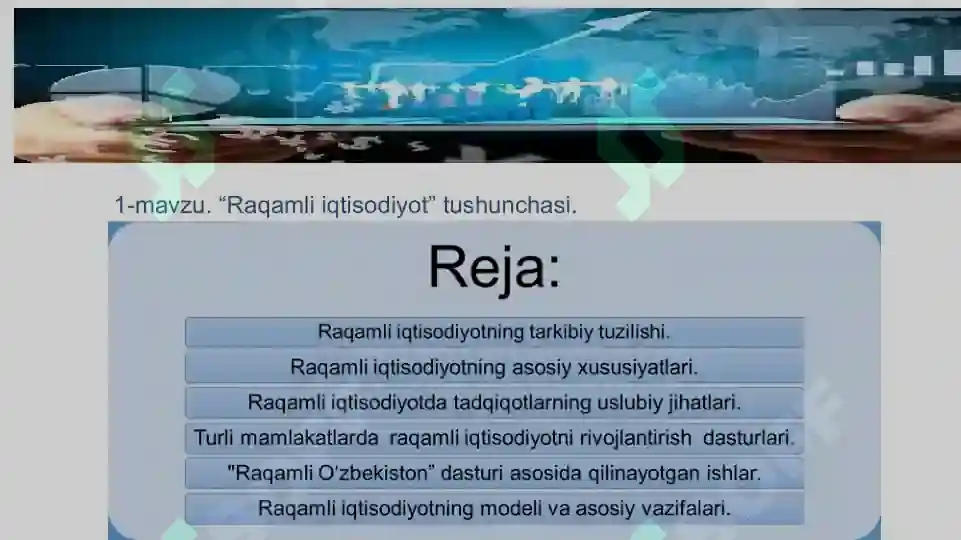 1-mavzu. “Raqamli iqtisodiyot” tushunchasi.

Reja:

Raqamli iqtisodiyotning tarkibiy tuzilishi.

Raqamli iqtisodiyotning asosiy xususiyatlari.

Raqamli iqtisodiyotda tadqiqotlarning uslubiy jihatlari.

Turli mamlakatlarda raqamli iqtisodiyotni rivojlantirish dasturlari.

"Raqamli O‘zbekiston” dasturi asosida qilinayotgan ishlar.

Raqamli iqtisodiyotning modeli va asosiy vazifalari.